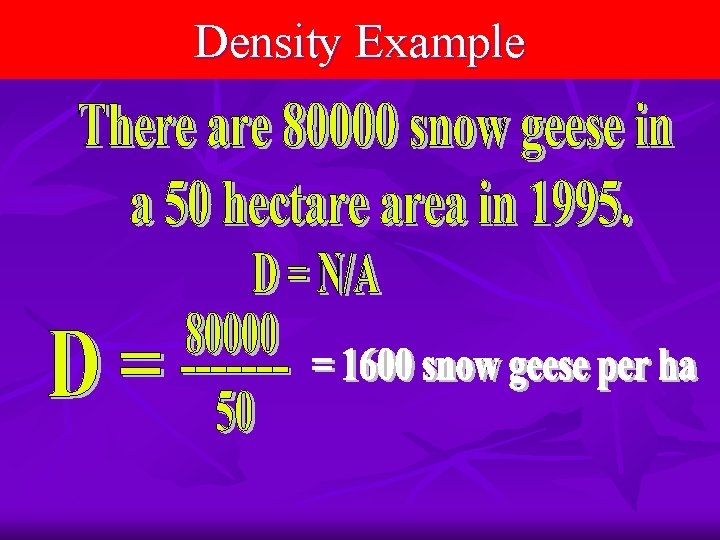 Density Example

There are 80000 snow geese in a 50 hectare area in 1995.

D = N/A

$D = \frac{80000}{50}$ = 1600 snow geese per ha